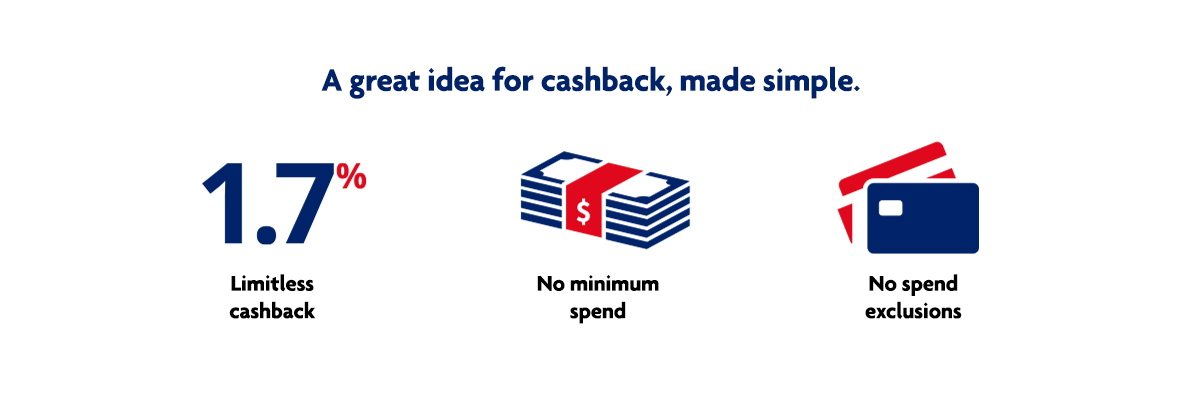 A great idea for cashback, made simple.

1.7%

Limitless cashback

$

No minimum spend

No spend exclusions